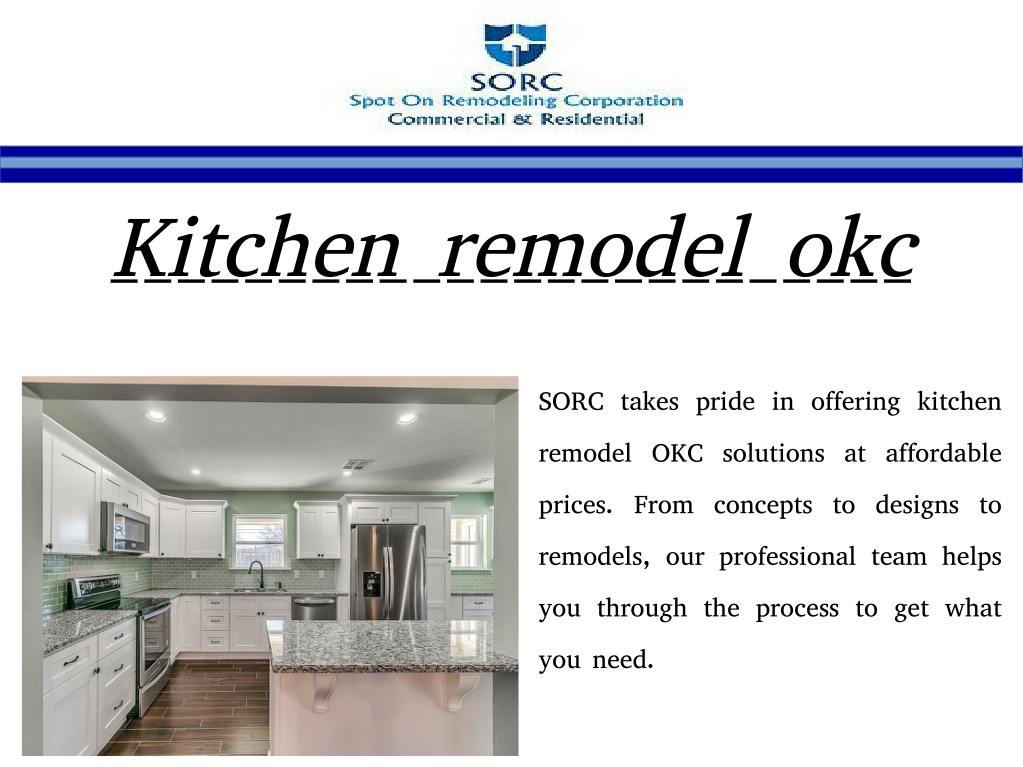 SORC
Spot On Remodeling Corporation
Commercial & Residential

Kitchen_remodel_okc

SORC takes pride in offering kitchen remodel OKC solutions at affordable prices. From concepts to designs to remodels, our professional team helps you through the process to get what you need.